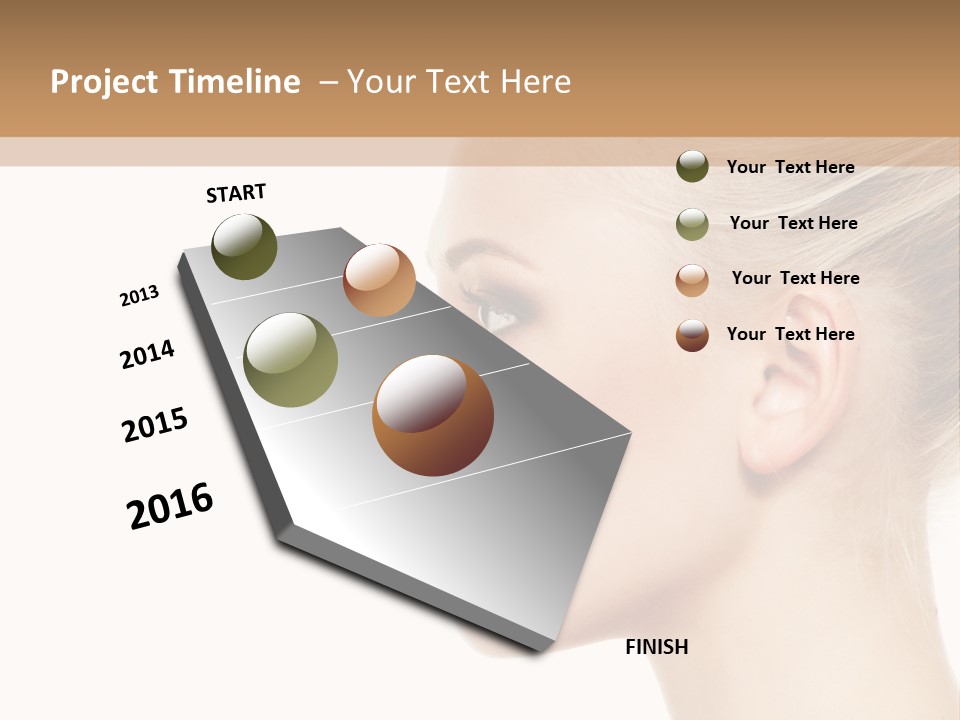 Project Timeline – Your Text Here

START

2013

2014

2015

2016

FINISH

Your Text Here

Your Text Here

Your Text Here

Your Text Here